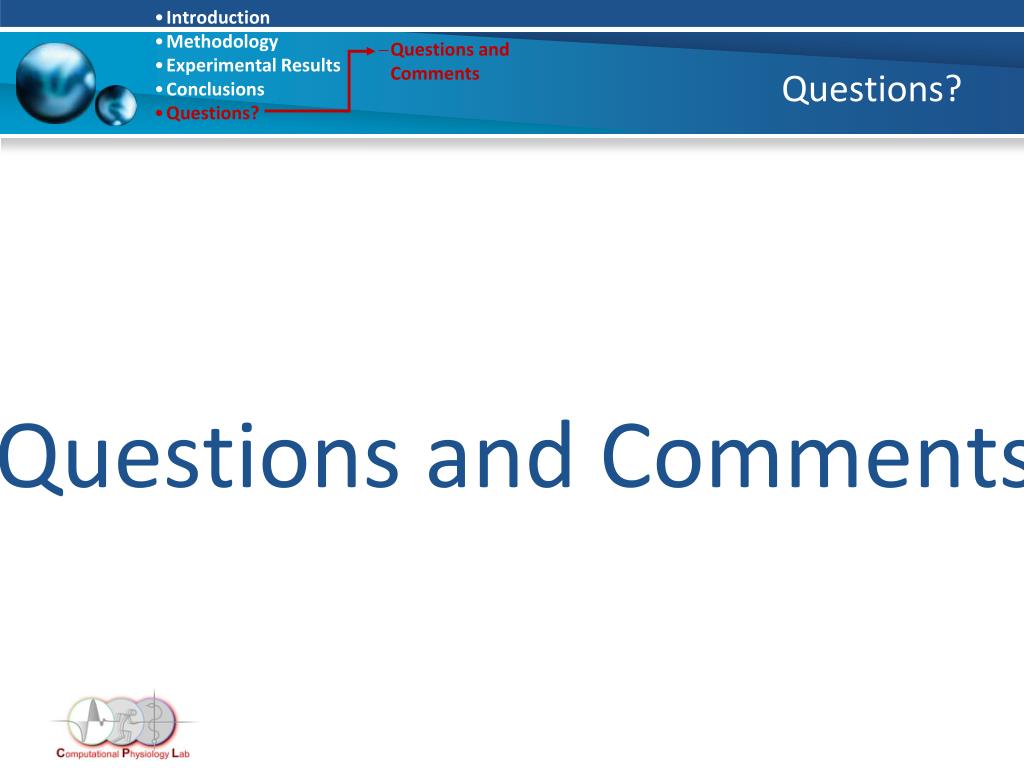 • Introduction
• Methodology
• Experimental Results
• Conclusions
• Questions?

– Questions and Comments

Questions?

Questions and Comments

Computational Physiology Lab